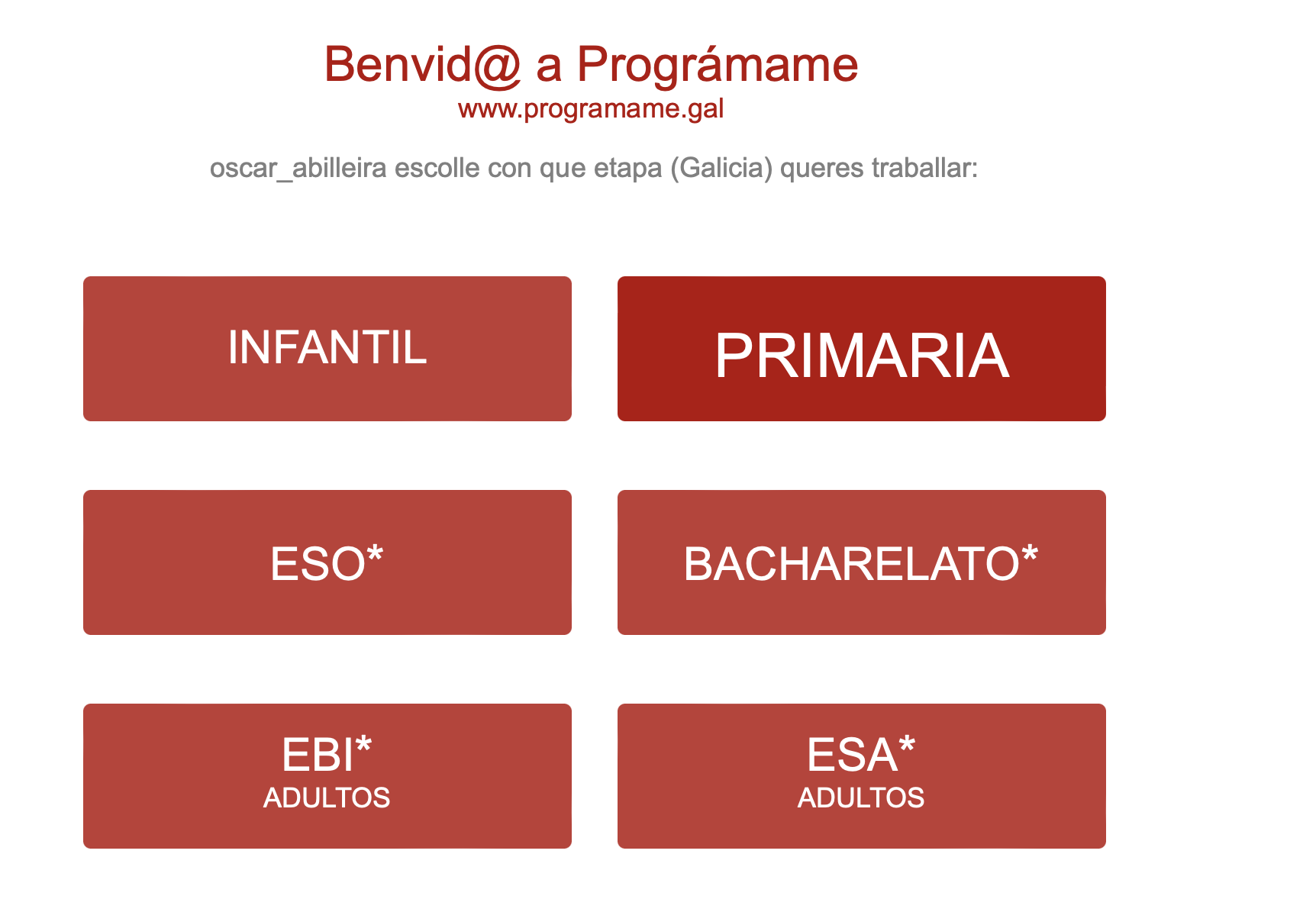 Benvid@ a Prográmame
www.programame.gal

oscar_abilleira escolle con que etapa (Galicia) queres traballar:

INFANTIL

PRIMARIA

ESO*

BACHARELATO*

EBI*
ADULTOS

ESA*
ADULTOS